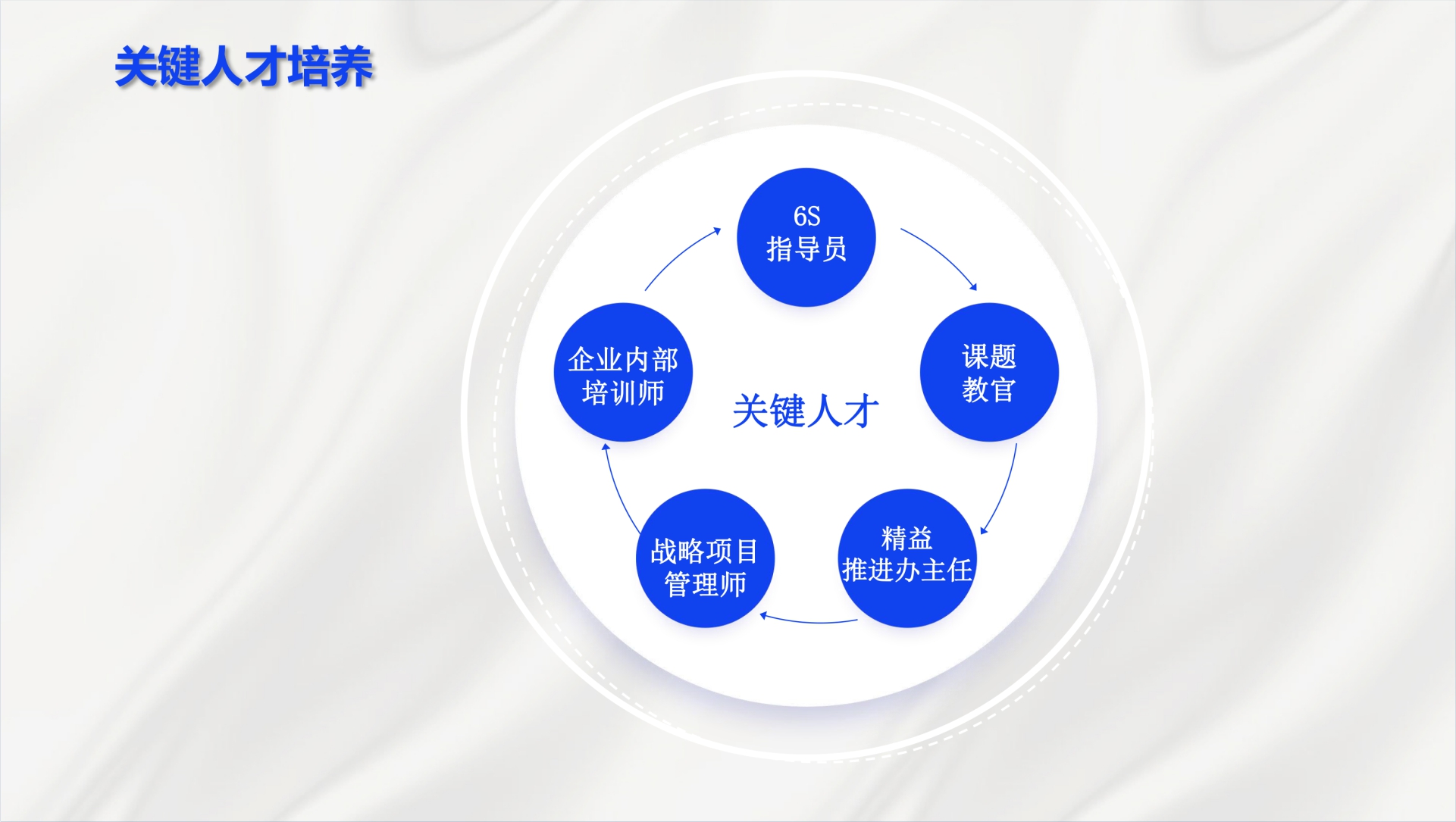 关键人才培养

6S
指导员

课题
教官

精益
推进办主任

战略项目
管理师

企业内部
培训师

关键人才